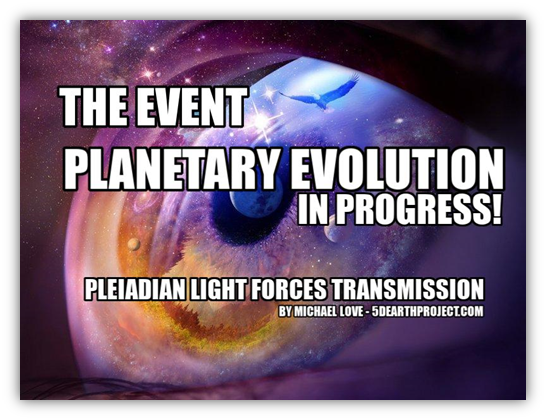 THE EVENT

PLANETARY EVOLUTION IN PROGRESS!

PLEIADIAN LIGHT FORCES TRANSMISSION

BY MICHAEL LOVE - 5DEARTHPROJECT.COM